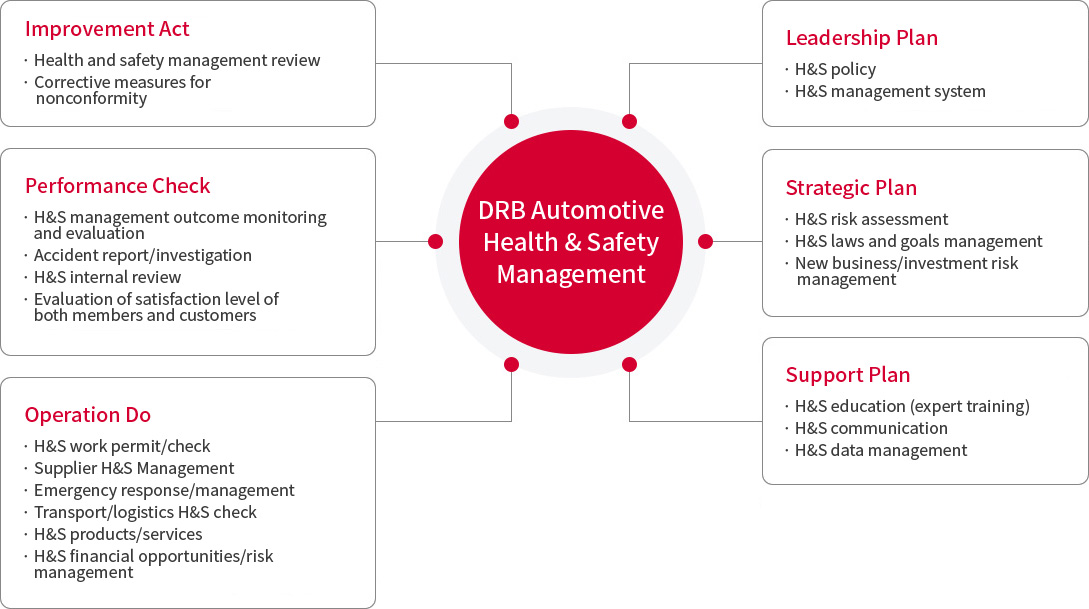 Improvement Act
· Health and safety management review
· Corrective measures for nonconformity

Performance Check
· H&S management outcome monitoring and evaluation
· Accident report/investigation
· H&S internal review
· Evaluation of satisfaction level of both members and customers

Operation Do
· H&S work permit/check
· Supplier H&S Management
· Emergency response/management
· Transport/logistics H&S check
· H&S products/services
· H&S financial opportunities/risk management

DRB Automotive Health & Safety Management

Leadership Plan
· H&S policy
· H&S management system

Strategic Plan
· H&S risk assessment
· H&S laws and goals management
· New business/investment risk management

Support Plan
· H&S education (expert training)
· H&S communication
· H&S data management